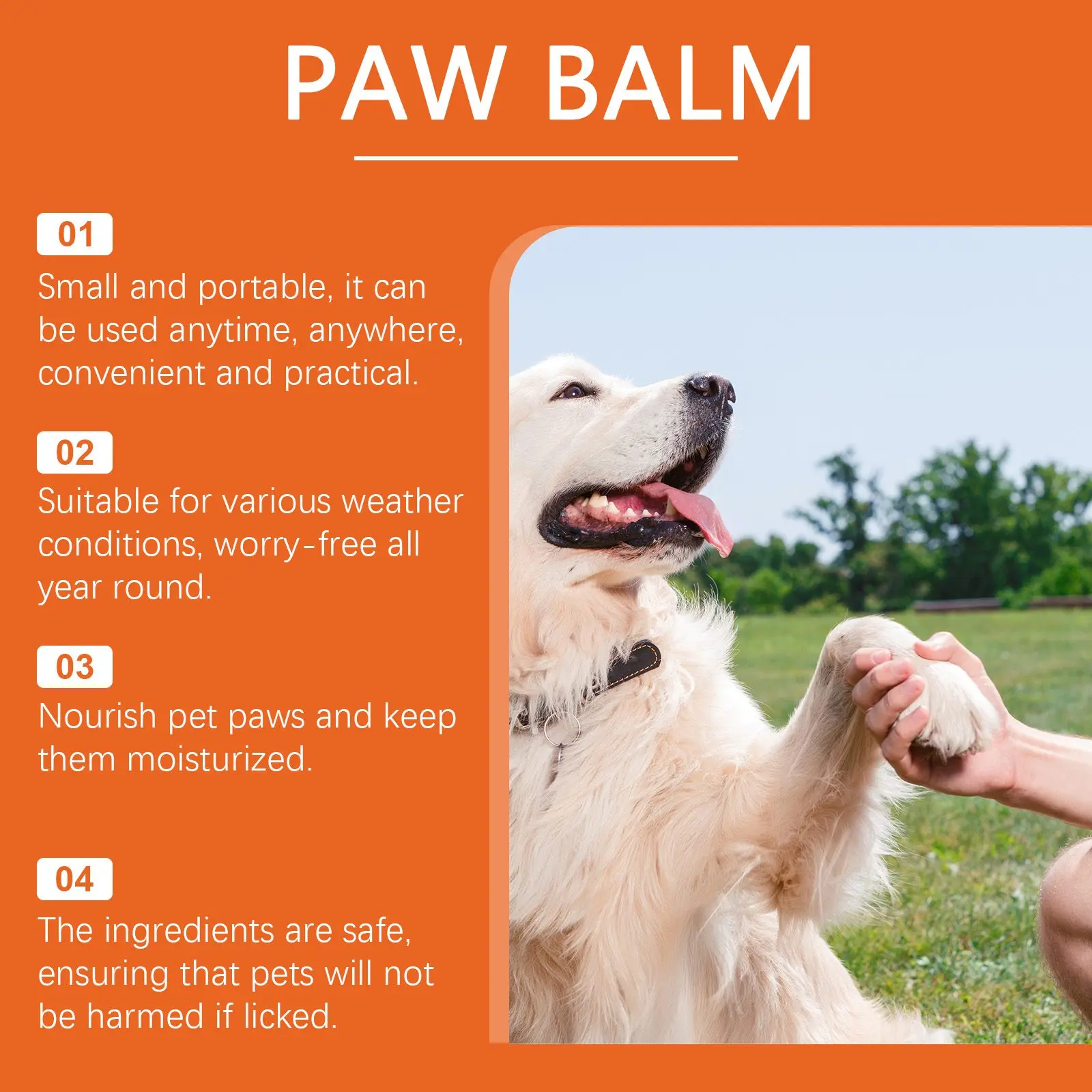 PAW BALM

01

Small and portable, it can be used anytime, anywhere, convenient and practical.

02

Suitable for various weather conditions, worry-free all year round.

03

Nourish pet paws and keep them moisturized.

04

The ingredients are safe, ensuring that pets will not be harmed if licked.